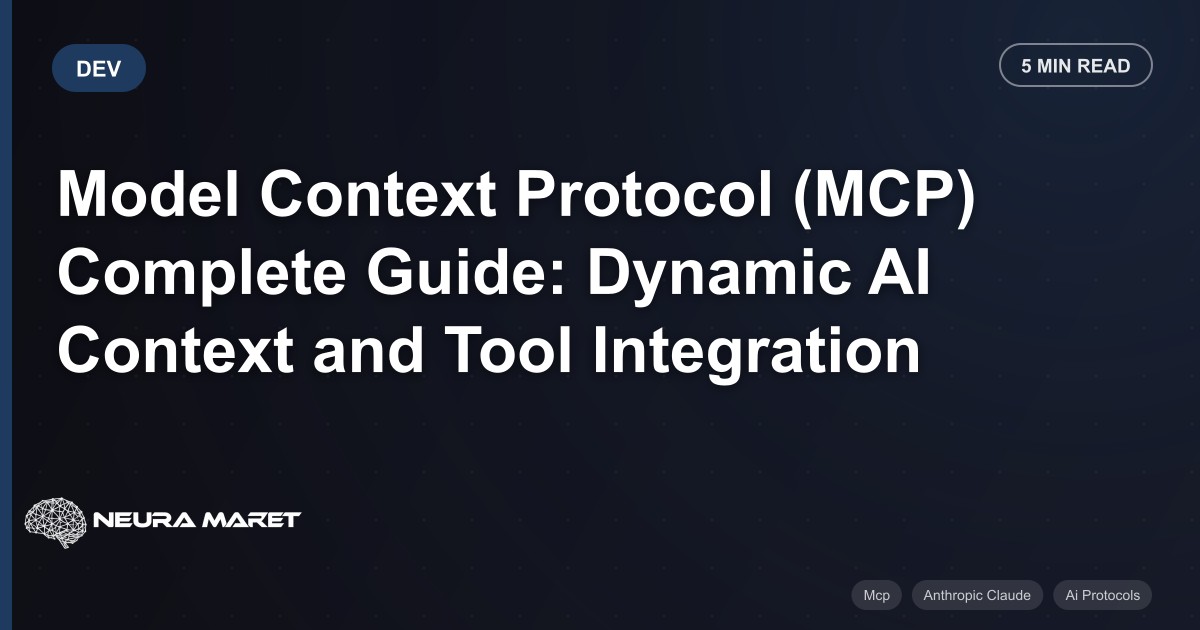 DEV

5 MIN READ

Model Context Protocol (MCP) Complete Guide: Dynamic AI Context and Tool Integration

NEURA MARET

Mcp

Anthropic Claude

Ai Protocols